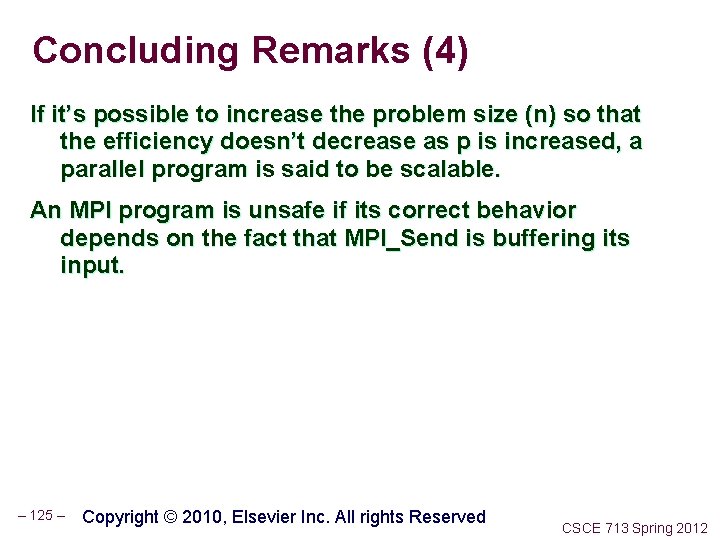 Concluding Remarks (4)

If it's possible to increase the problem size (n) so that the efficiency doesn't decrease as p is increased, a parallel program is said to be scalable.

An MPI program is unsafe if its correct behavior depends on the fact that MPI_Send is buffering its input.

– 125 – Copyright © 2010, Elsevier Inc. All rights Reserved

CSCE 713 Spring 2012